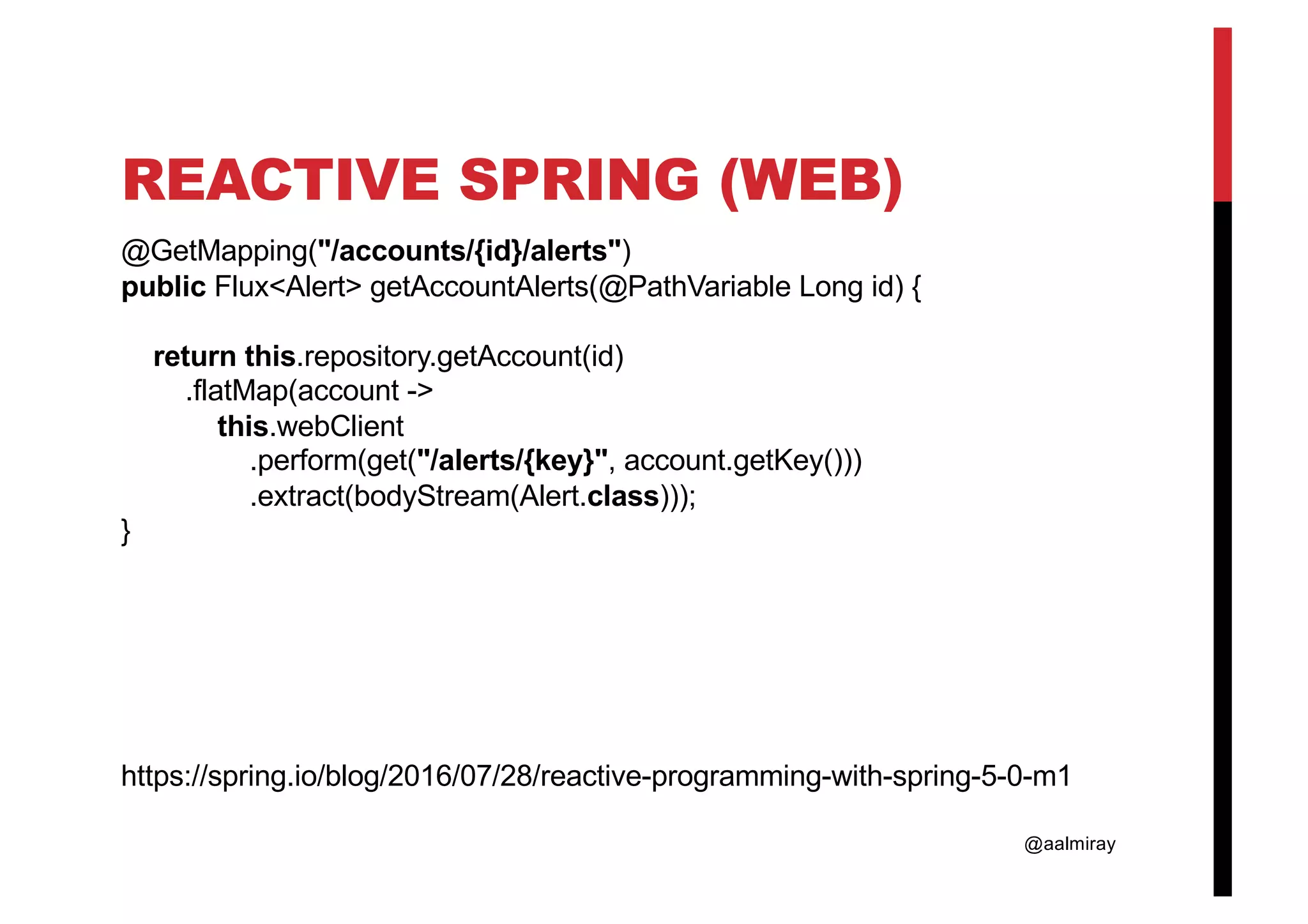 REACTIVE SPRING (WEB)

@GetMapping("/accounts/{id}/alerts")
public Flux<Alert> getAccountAlerts(@PathVariable Long id) {

return this.repository.getAccount(id)
.flatMap(account ->
this.webClient
.perform(get("/alerts/{key}", account.getKey()))
.extract(bodyStream(Alert.class)));
}

https://spring.io/blog/2016/07/28/reactive-programming-with-spring-5-0-m1

@aalmiray